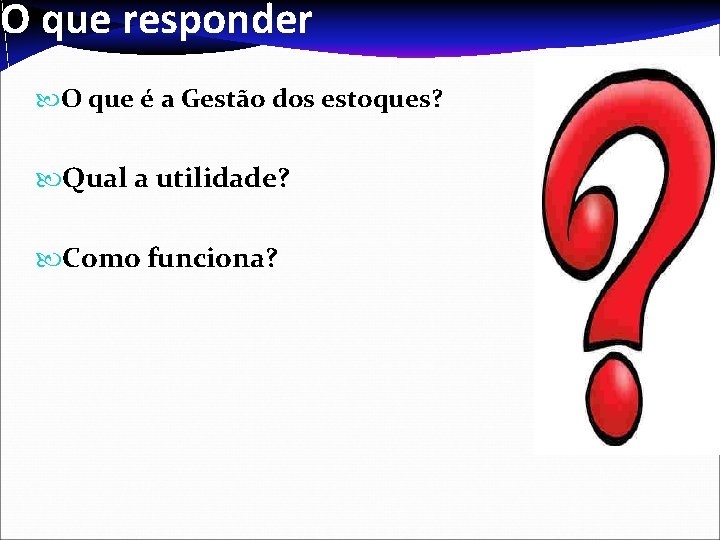 O que responder

O que é a Gestão dos estoques?

Qual a utilidade?

Como funciona?